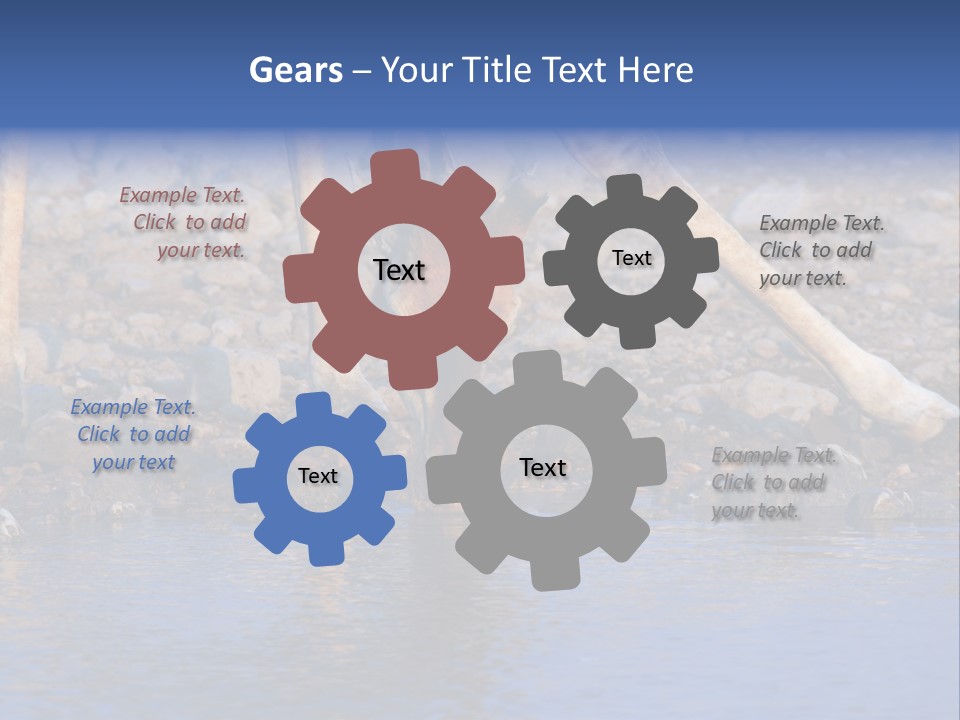 Gears – Your Title Text Here

Example Text. Click to add your text.

Text

Text

Example Text. Click to add your text.

Example Text. Click to add your text

Text

Text

Example Text. Click to add your text.